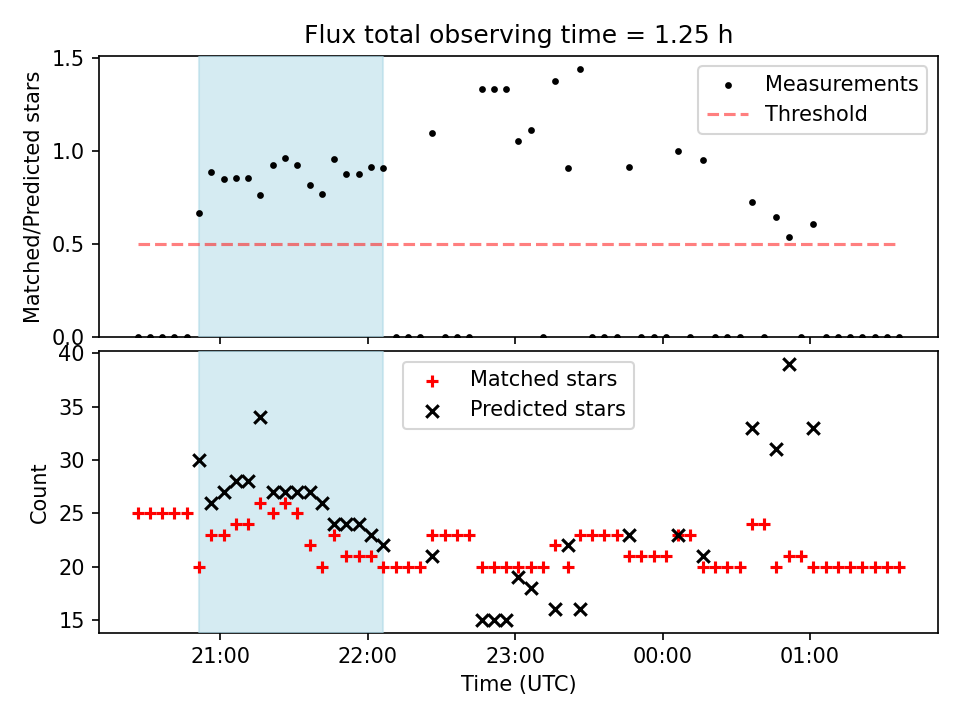 Flux total observing time = 1.25 h

Matched/Predicted stars

1.5
1.0
0.5
0.0

Measurements
Threshold

Count

40
35
30
25
20
15

Matched stars
Predicted stars

21:00
22:00
23:00
00:00
01:00

Time (UTC)